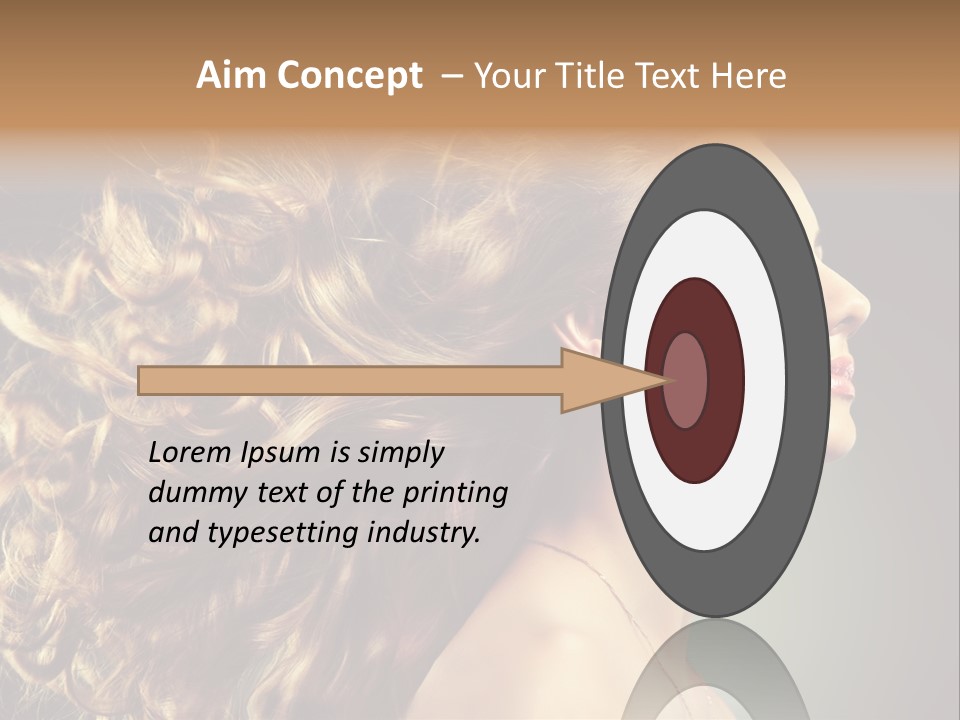 Aim Concept – Your Title Text Here

Lorem Ipsum is simply dummy text of the printing and typesetting industry.